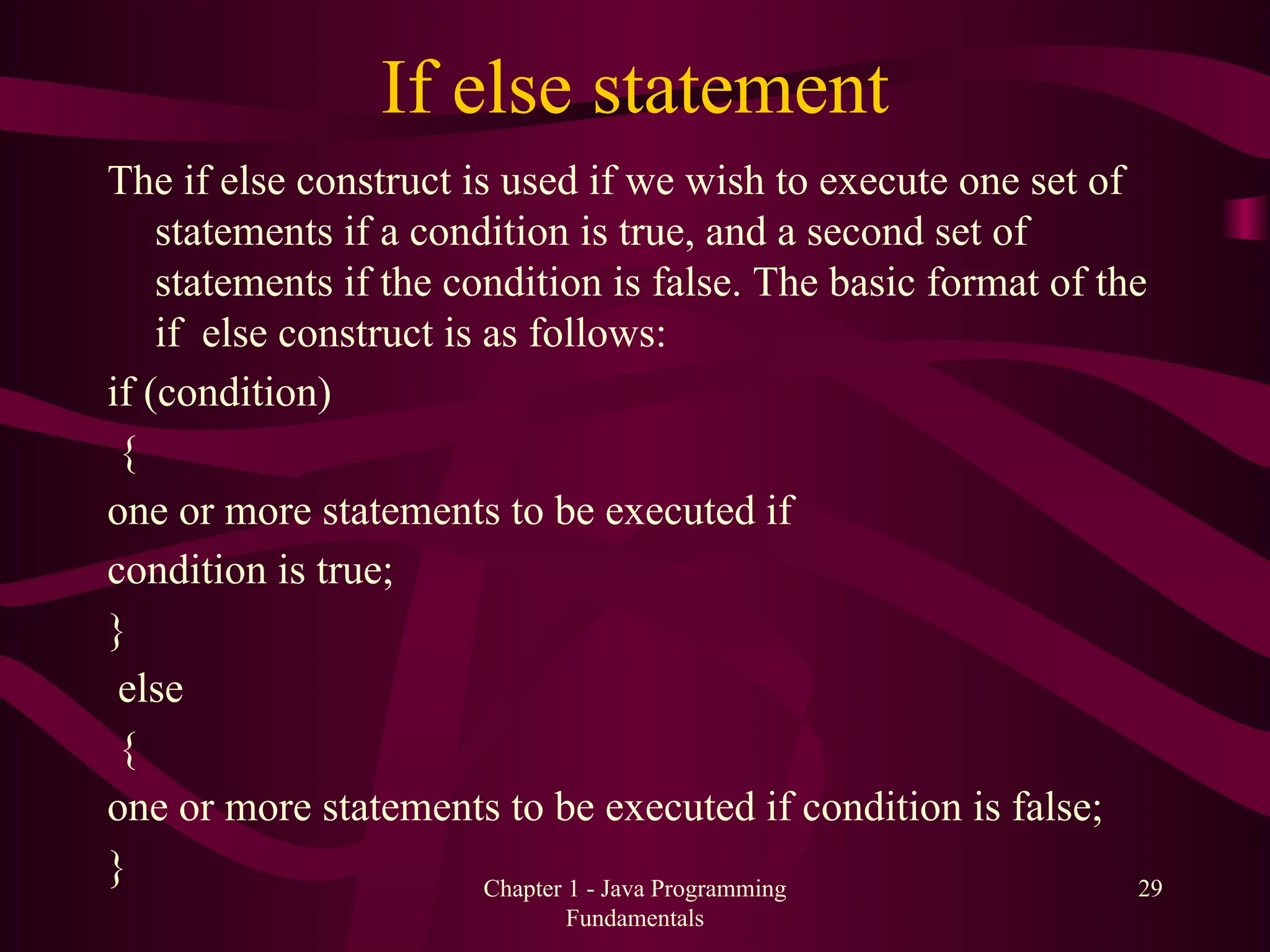 If else statement

The if else construct is used if we wish to execute one set of statements if a condition is true, and a second set of statements if the condition is false. The basic format of the if else construct is as follows:

if (condition)

{

one or more statements to be executed if

condition is true;

}

else

{

one or more statements to be executed if condition is false;

}

Chapter 1 - Java Programming Fundamentals

29